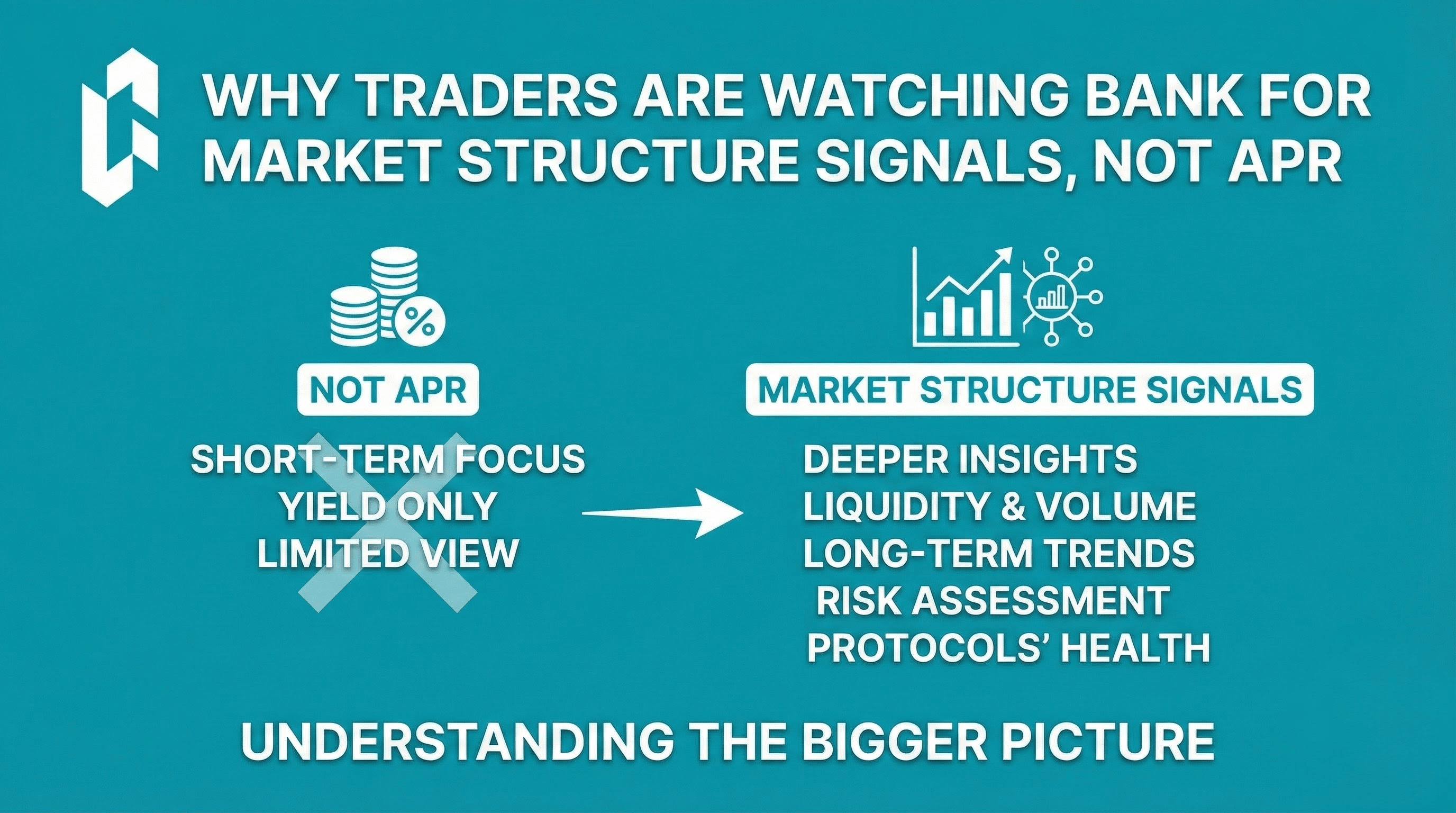 WHY TRADERS ARE WATCHING BANK FOR MARKET STRUCTURE SIGNALS, NOT APR

%

NOT APR

SHORT-TERM FOCUS
YIELD ONLY
LIMITED VIEW

MARKET STRUCTURE SIGNALS

DEEPER INSIGHTS
LIQUIDITY & VOLUME
LONG-TERM TRENDS
RISK ASSESSMENT
PROTOCOLS' HEALTH

UNDERSTANDING THE BIGGER PICTURE